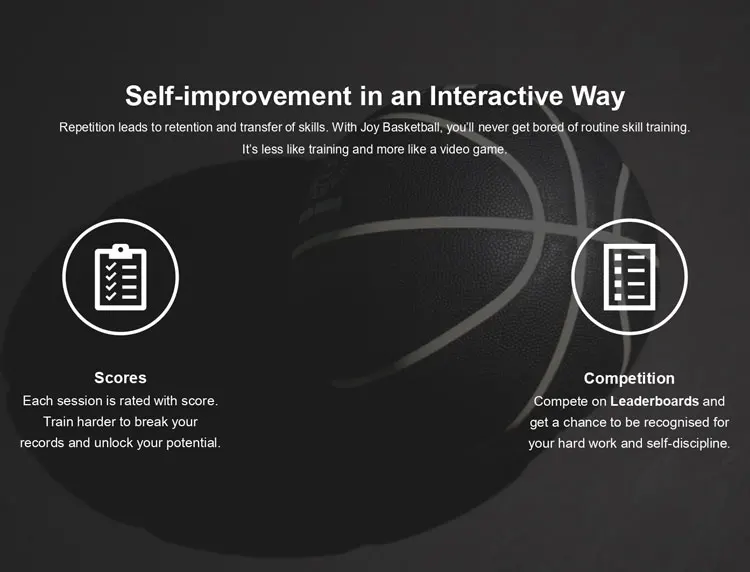 Self-improvement in an Interactive Way

Repetition leads to retention and transfer of skills. With Joy Basketball, you'll never get bored of routine skill training. It's less like training and more like a video game.

Scores

Each session is rated with score. Train harder to break your records and unlock your potential.

Competition

Compete on Leaderboards and get a chance to be recognised for your hard work and self-discipline.